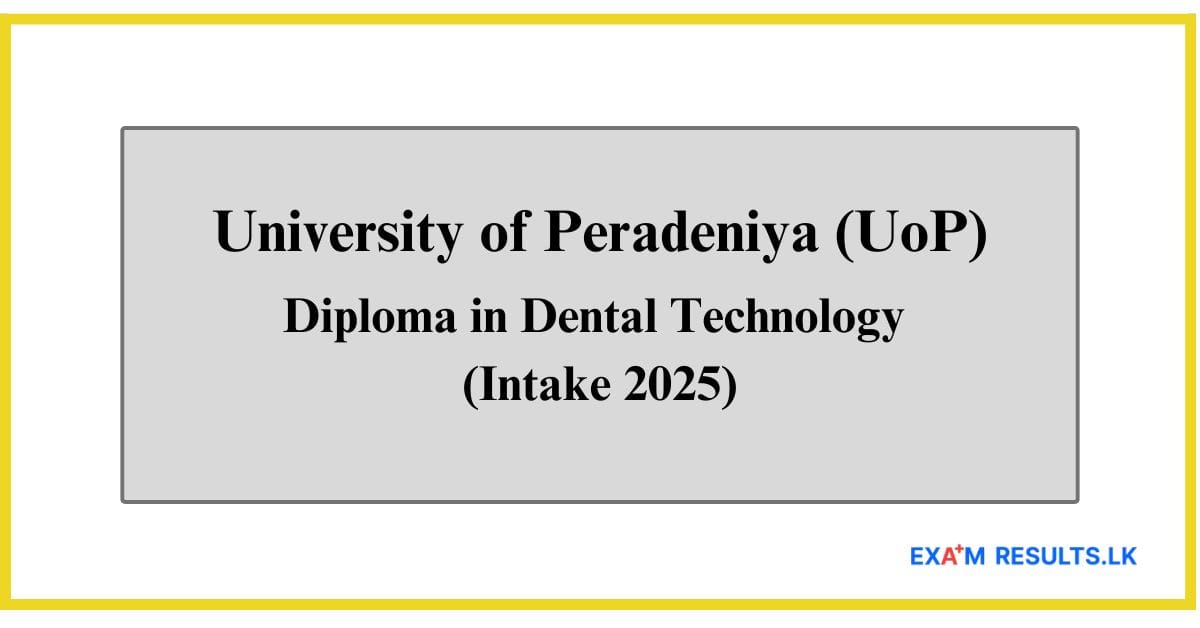 University of Peradeniya (UoP)
Diploma in Dental Technology
(Intake 2025)

EXA⁺M RESULTS.LK